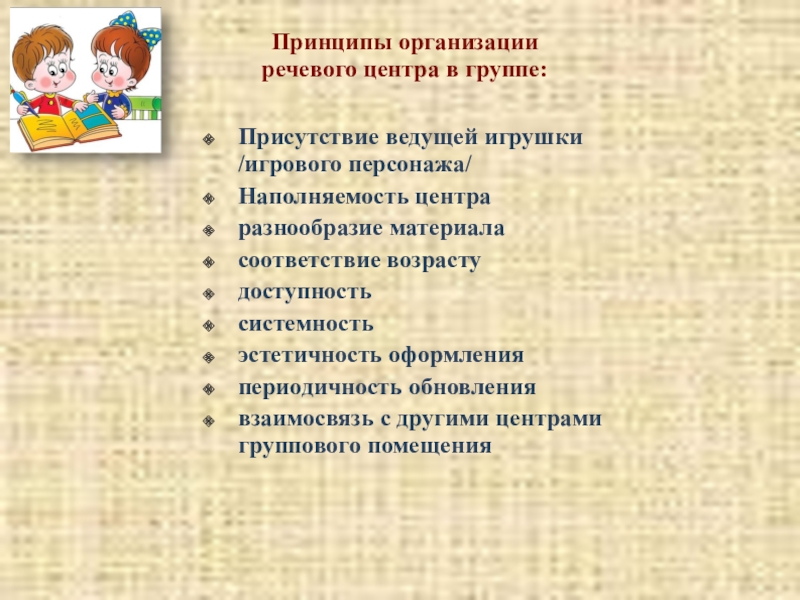 Принципы организации речевого центра в группе:

Присутствие ведущей игрушки /игрового персонажа/
Наполняемость центра
разнообразие материала
соответствие возрасту
доступность
системность
эстетичность оформления
периодичность обновления
взаимосвязь с другими центрами группового помещения